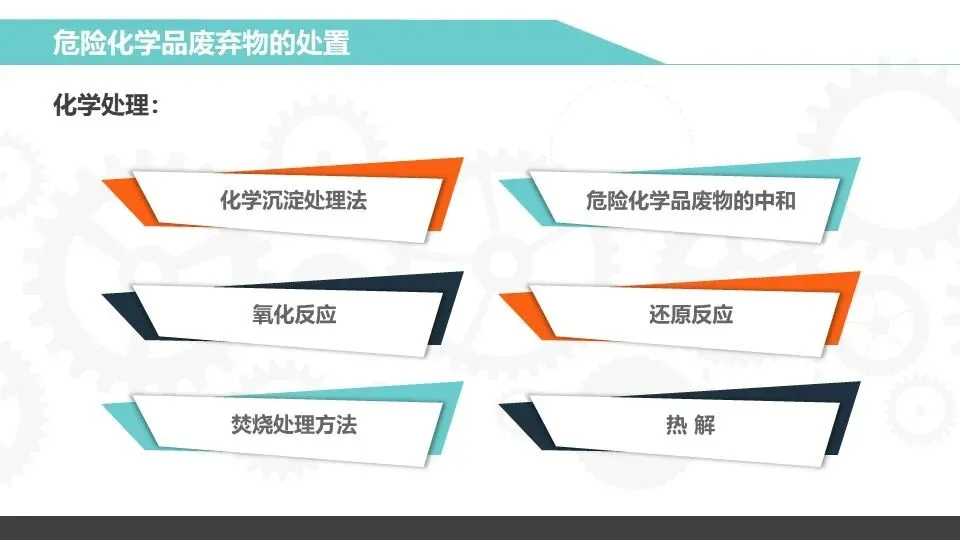 危险化学品废弃物的处置

化学处理：

化学沉淀处理法

危险化学品废物的中和

氧化反应

还原反应

焚烧处理方法

热 解